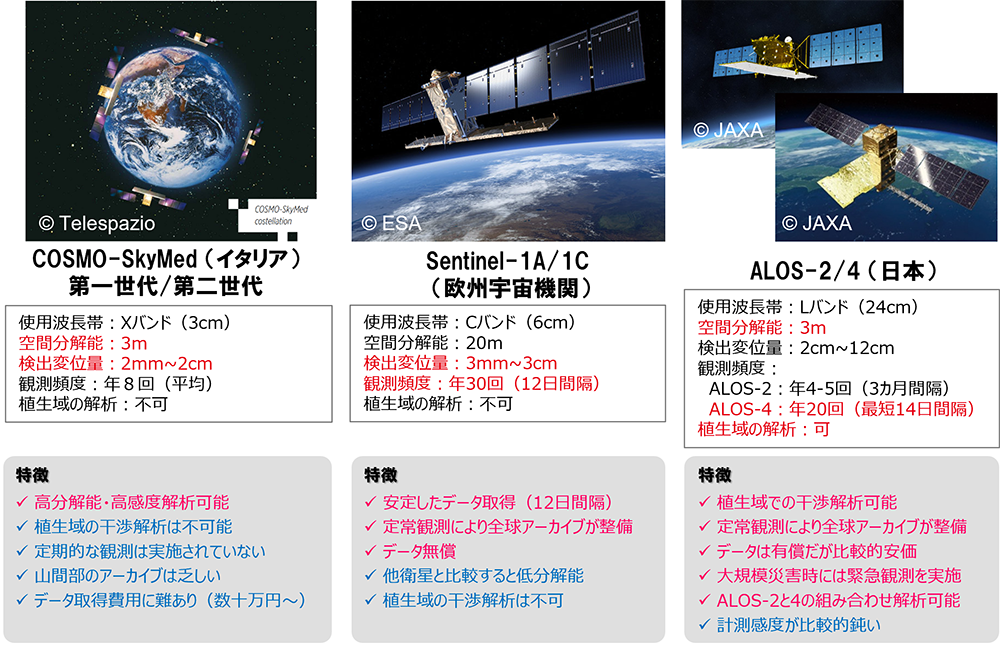 © Telespazio

COSMO-SkyMed costellation

COSMO-SkyMed（イタリア）
第一世代/第二世代

使用波長帯：Xバンド（3cm）
空間分解能：3m
検出変位量：2mm~2cm
観測頻度：年８回（平均）
植生域の解析：不可

特徴
✓ 高分解能・高感度解析可能
✓ 植生域の干渉解析は不可能
✓ 定期的な観測は実施されていない
✓ 山間部のアーカイブは乏しい
✓ データ取得費用に難あり（数十万円～）

© ESA

Sentinel-1A/1C
（欧州宇宙機関）

使用波長帯：Cバンド（6cm）
空間分解能：20m
検出変位量：3mm~3cm
観測頻度：年30回（12日間隔）
植生域の解析：不可

特徴
✓ 安定したデータ取得（12日間隔）
✓ 定常観測により全球アーカイブが整備
✓ データ無償
✓ 他衛星と比較すると低分解能
✓ 植生域の干渉解析は不可

© JAXA

© JAXA

ALOS-2/4（日本）

使用波長帯：Lバンド（24cm）
空間分解能：3m
検出変位量：2cm~12cm
観測頻度：
ALOS-2：年4-5回（3カ月間隔）
ALOS-4：年20回（最短14日間隔）
植生域の解析：可

特徴
✓ 植生域での干渉解析可能
✓ 定常観測により全球アーカイブが整備
✓ データは有償だが比較的安価
✓ 大規模災害時には緊急観測を実施
✓ ALOS-2と4の組み合わせ解析可能
✓ 計測感度が比較的鈍い